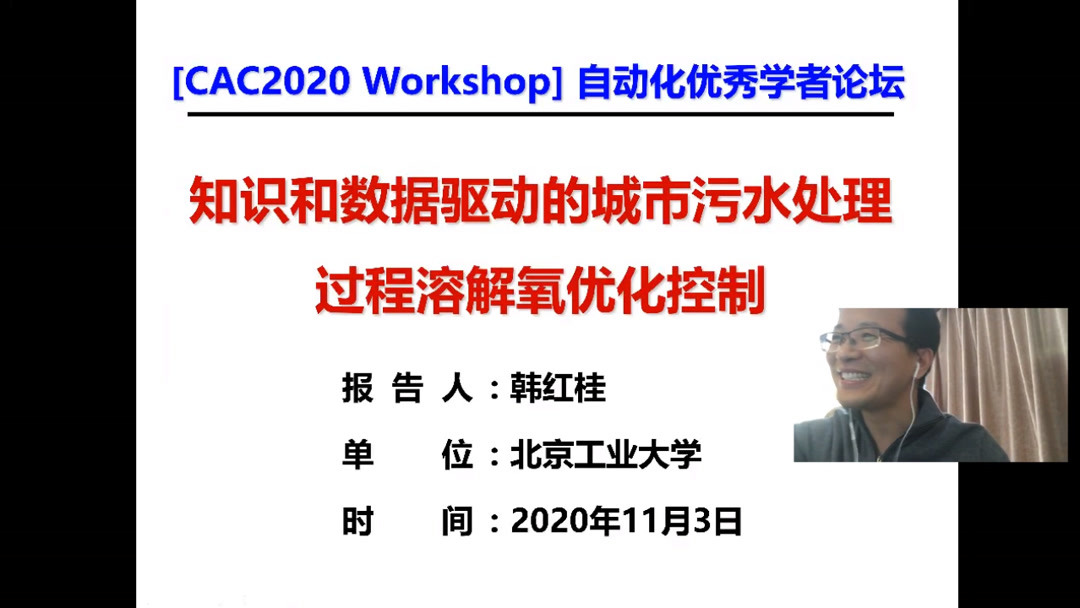 [CAC2020 Workshop] 自动化优秀学者论坛

知识和数据驱动的城市污水处理过程溶解氧优化控制

报 告 人：韩红桂

单　　位：北京工业大学

时　　间：2020年11月3日